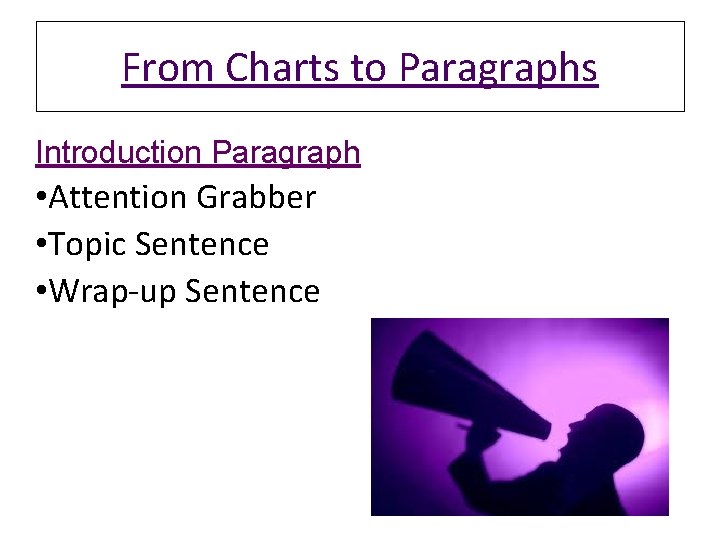 From Charts to Paragraphs

Introduction Paragraph

•Attention Grabber
•Topic Sentence
•Wrap-up Sentence